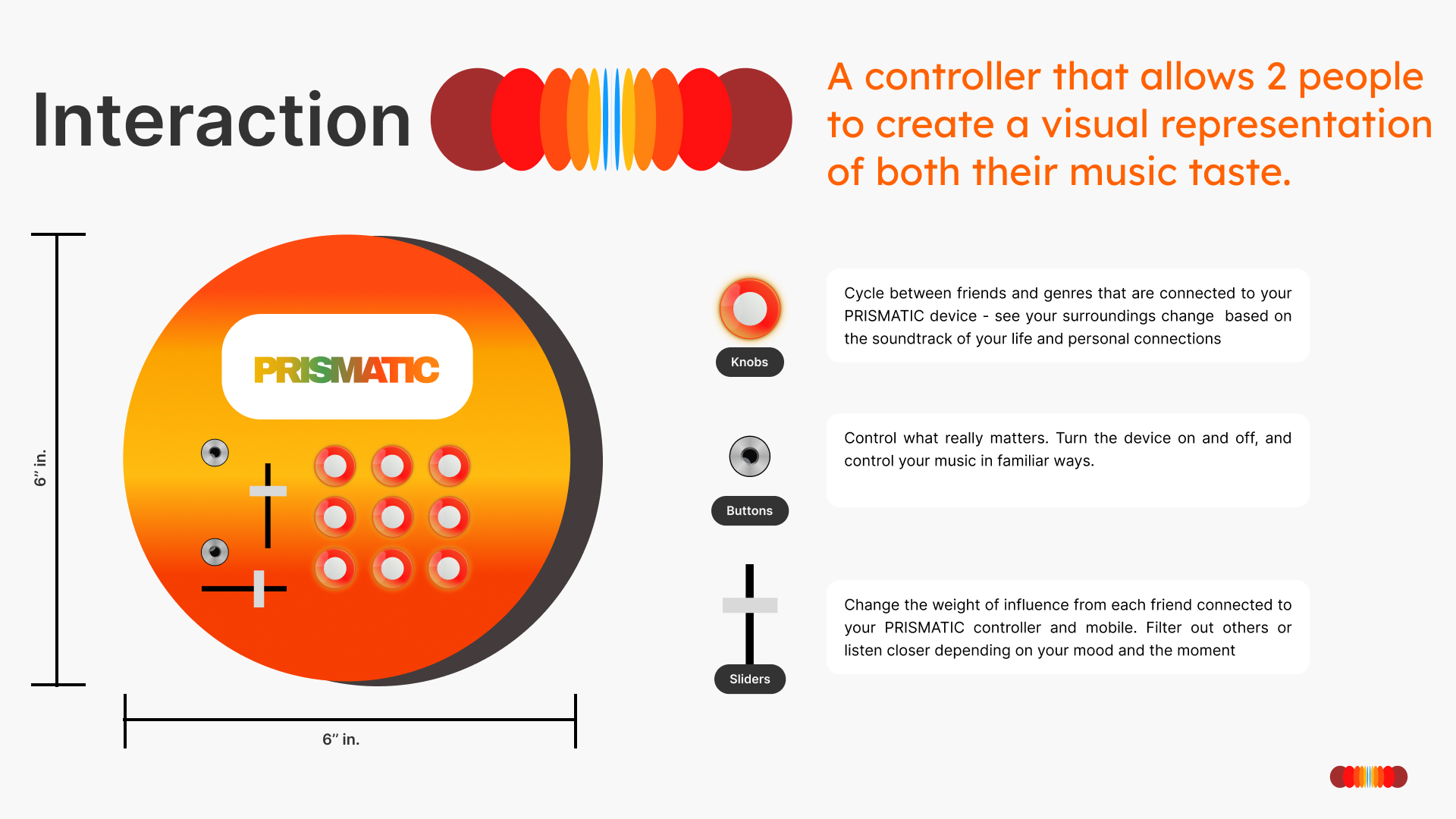 Interaction

A controller that allows 2 people to create a visual representation of both their music taste.

6" in.

PRISMATIC

6" in.

Knobs

Cycle between friends and genres that are connected to your PRISMATIC device - see your surroundings change based on the soundtrack of your life and personal connections

Buttons

Control what really matters. Turn the device on and off, and control your music in familiar ways.

Sliders

Change the weight of influence from each friend connected to your PRISMATIC controller and mobile. Filter out others or listen closer depending on your mood and the moment